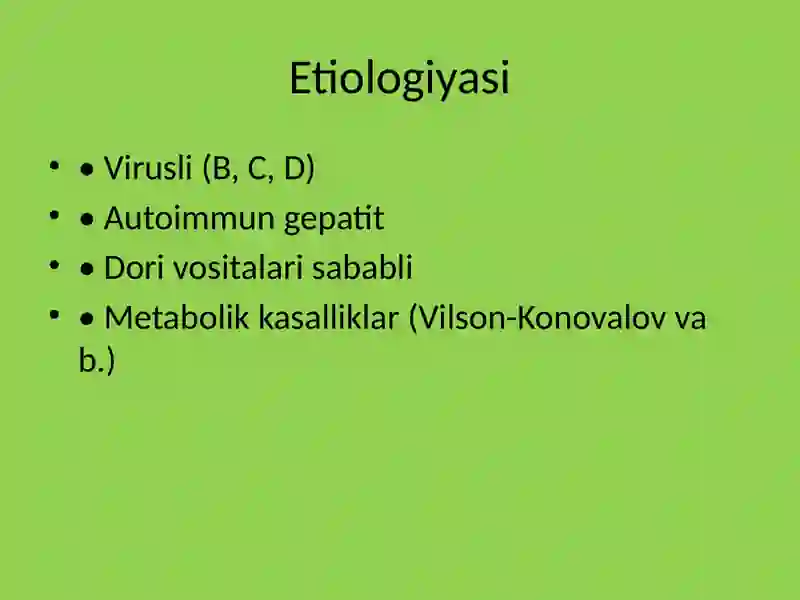 Etiologiyasi

• • Virusli (B, C, D)
• • Autoimmun gepatit
• • Dori vositalari sababli
• • Metabolik kasalliklar (Vilson-Konovalov va b.)